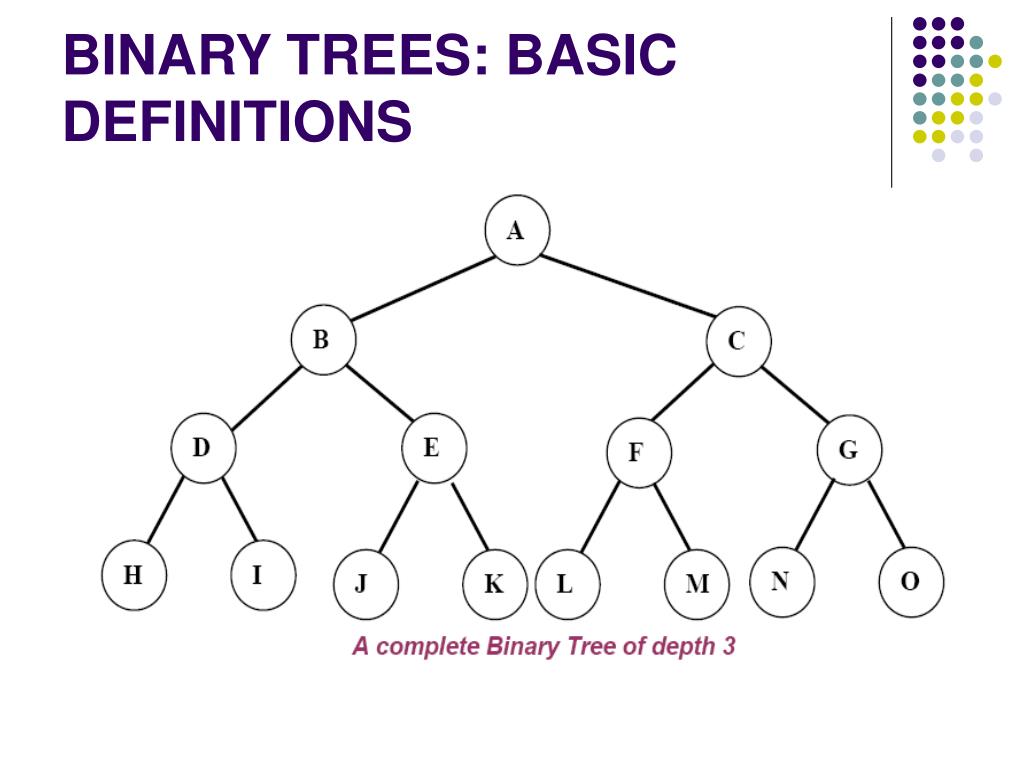 BINARY TREES: BASIC DEFINITIONS

A
B
C
D
E
F
G
H
I
J
K
L
M
N
O

A complete Binary Tree of depth 3